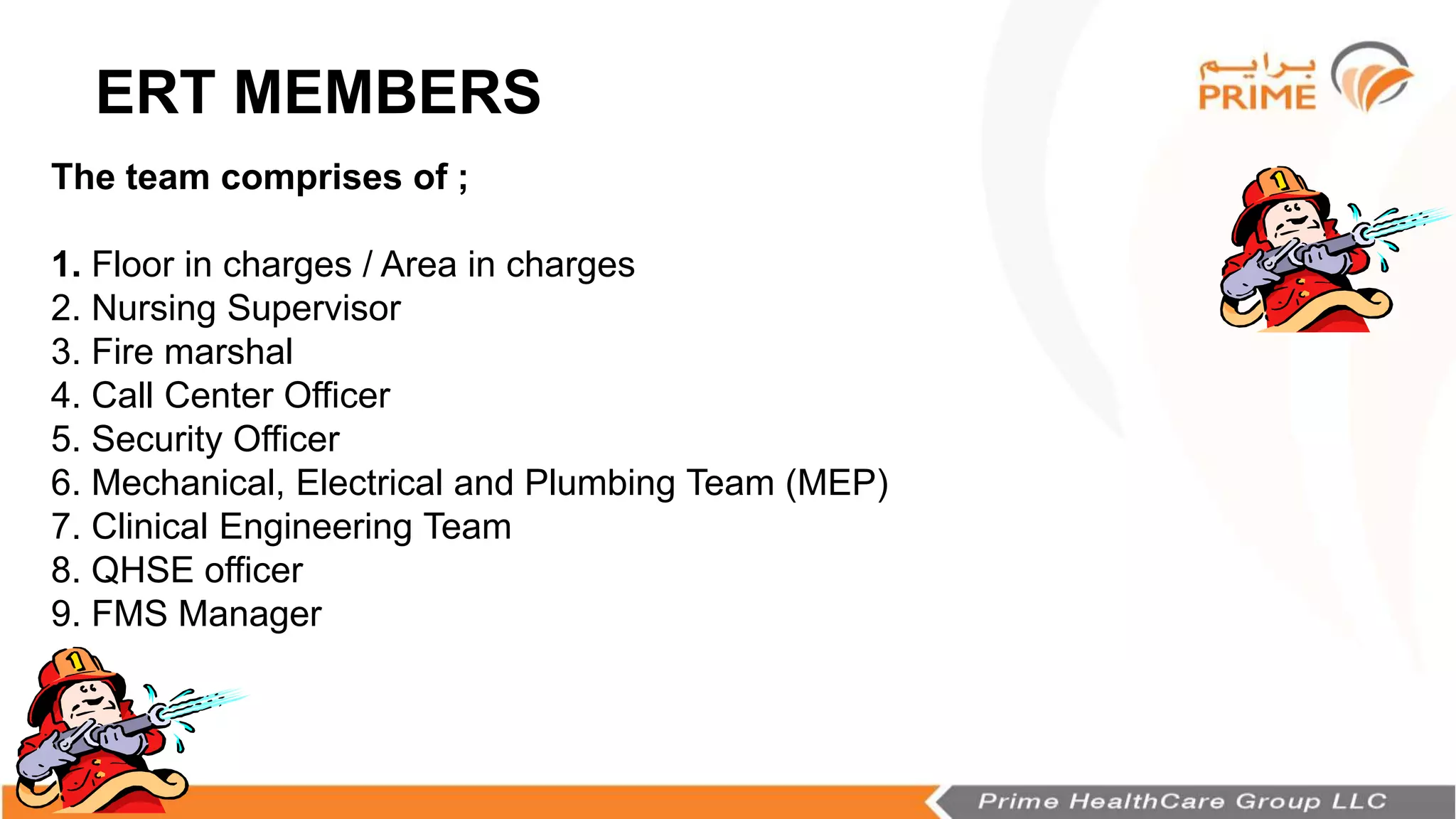 ERT MEMBERS

برايم
PRIME

The team comprises of ;

1. Floor in charges / Area in charges
2. Nursing Supervisor
3. Fire marshal
4. Call Center Officer
5. Security Officer
6. Mechanical, Electrical and Plumbing Team (MEP)
7. Clinical Engineering Team
8. QHSE officer
9. FMS Manager

1

1

Prime HealthCare Group LLC